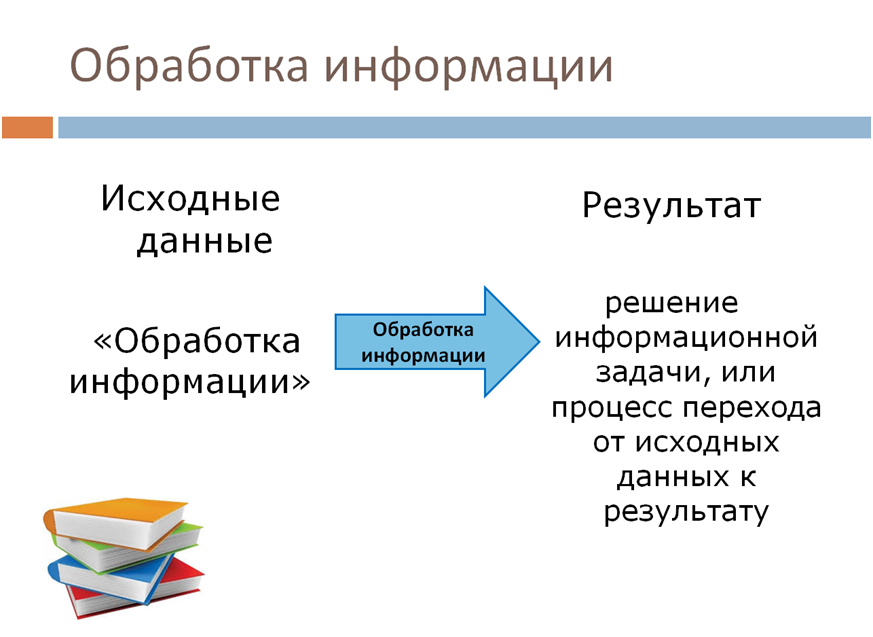 Обработка информации

Исходные данные

«Обработка информации»

Обработка информации

Результат

решение информационной задачи, или процесс перехода от исходных данных к результату